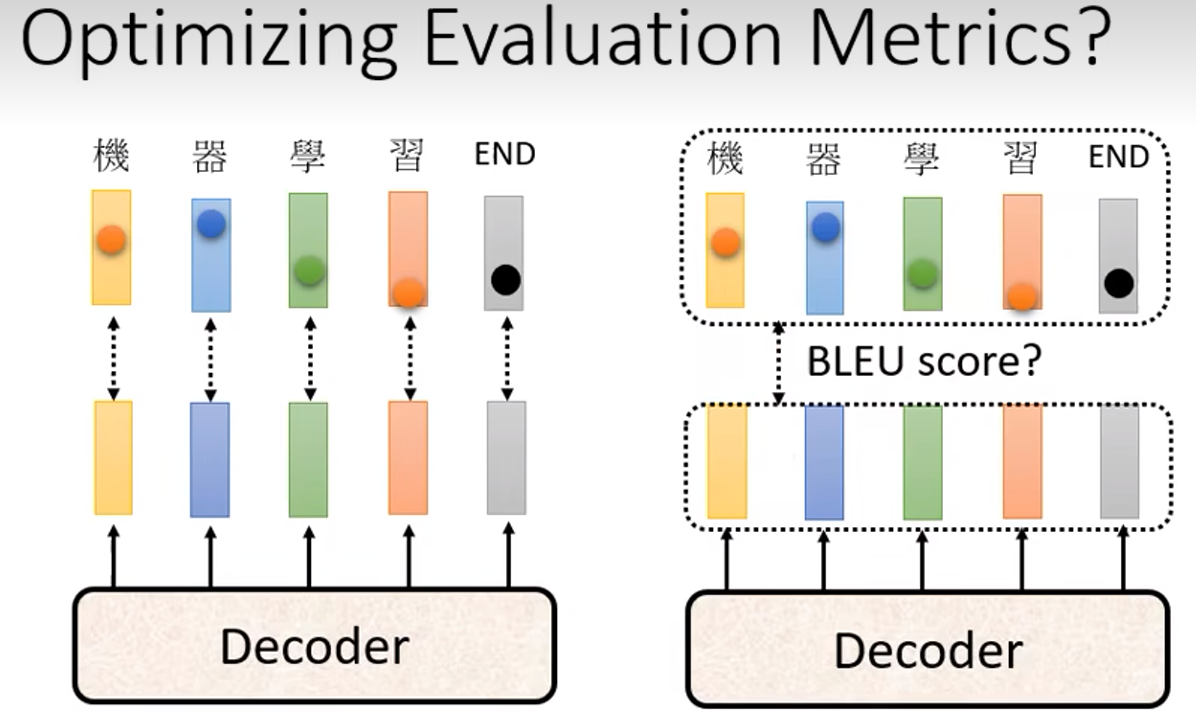 Optimizing Evaluation Metrics?

機 器 學 習 END

Decoder

機 器 學 習 END

BLEU score?

Decoder